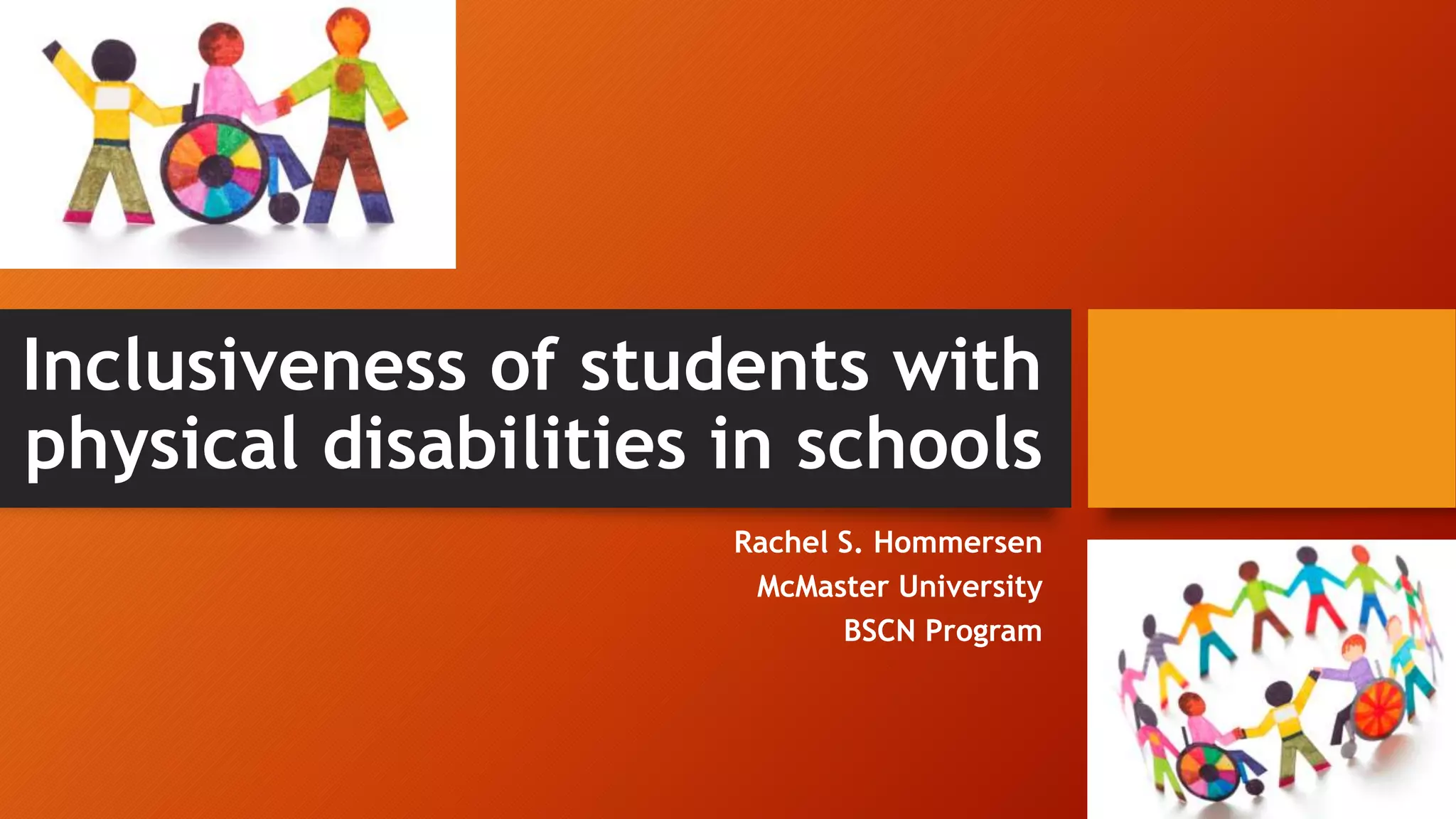 Inclusiveness of students with physical disabilities in schools

Rachel S. Hommersen
McMaster University
BSCN Program